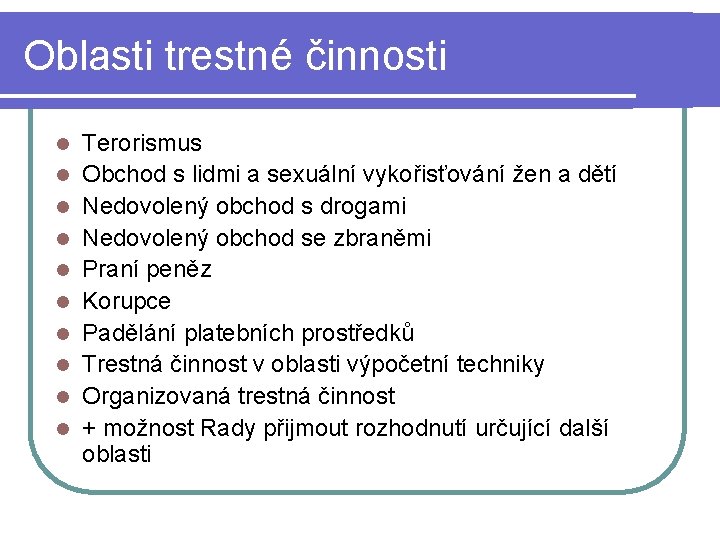 Oblasti trestné činnosti

- Terorismus
- Obchod s lidmi a sexuální vykořisťování žen a dětí
- Nedovolený obchod s drogami
- Nedovolený obchod se zbraněmi
- Praní peněz
- Korupce
- Padělání platebních prostředků
- Trestná činnost v oblasti výpočetní techniky
- Organizovaná trestná činnost
- + možnost Rady přijmout rozhodnutí určující další oblasti